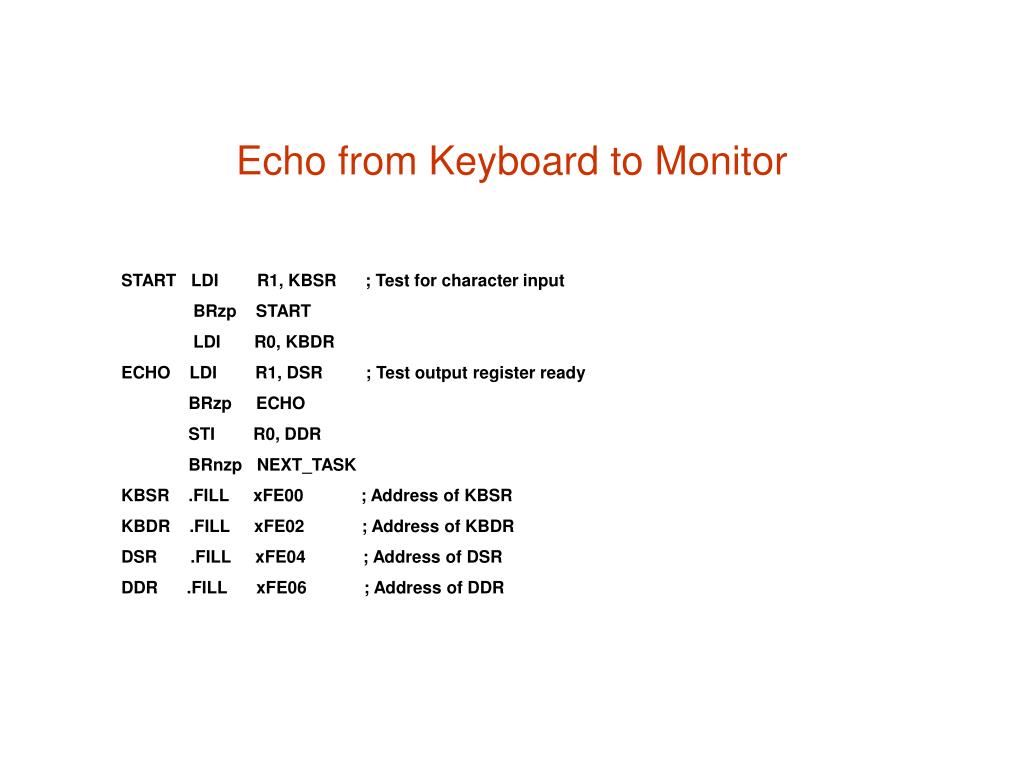 Echo from Keyboard to Monitor

START LDI R1, KBSR ; Test for character input
BRzp START
LDI R0, KBDR
ECHO LDI R1, DSR ; Test output register ready
BRzp ECHO
STI R0, DDR
BRnzp NEXT_TASK
KBSR .FILL xFE00 ; Address of KBSR
KBDR .FILL xFE02 ; Address of KBDR
DSR .FILL xFE04 ; Address of DSR
DDR .FILL xFE06 ; Address of DDR